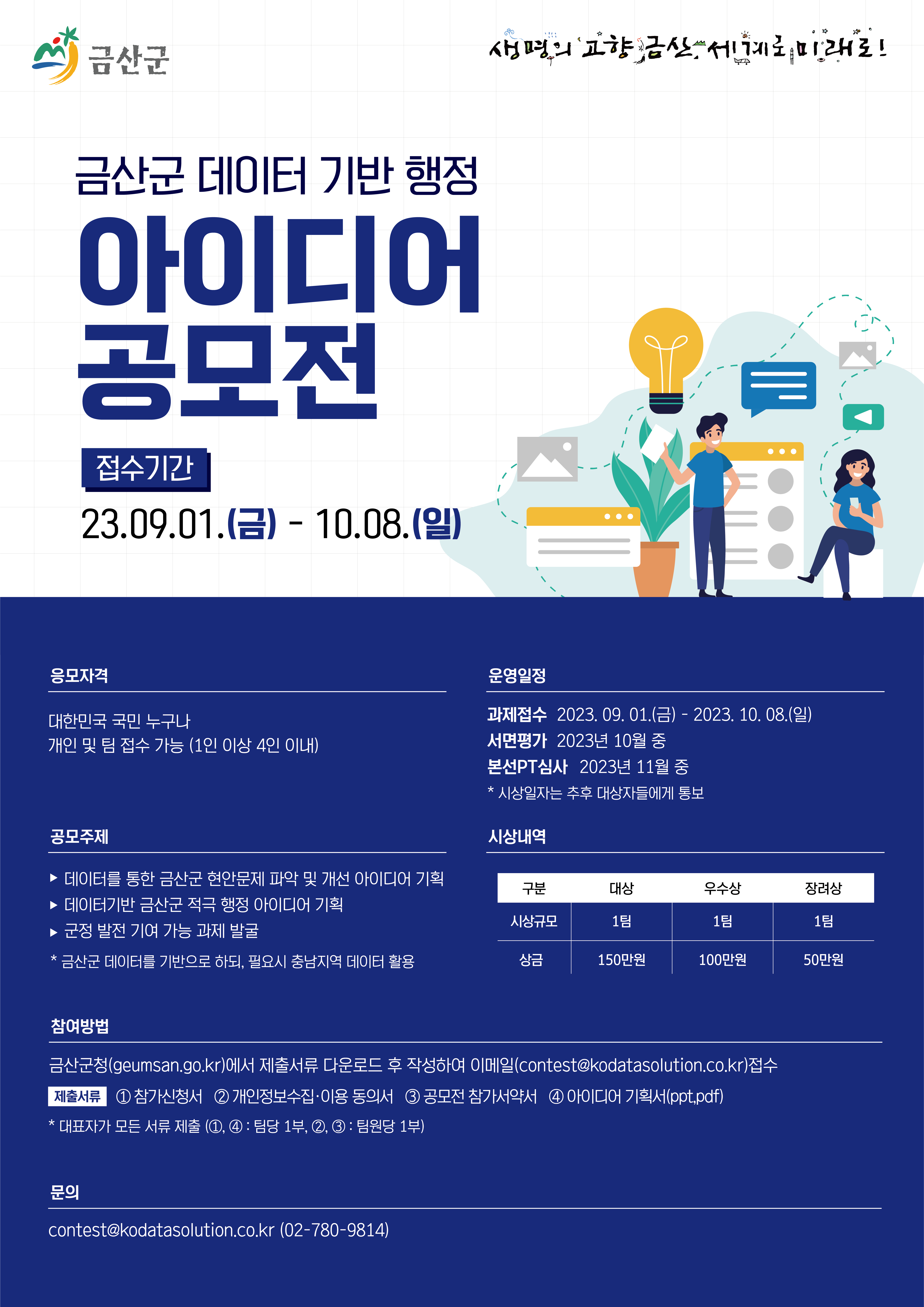 금산군

생명의 고향 금산, 세계로 미래로!

금산군 데이터 기반 행정

아이디어 공모전

접수기간

23.09.01.(금) - 10.08.(일)

응모자격

대한민국 국민 누구나
개인 및 팀 접수 가능 (1인 이상 4인 이내)

공모주제

▶ 데이터를 통한 금산군 현안문제 파악 및 개선 아이디어 기획
▶ 데이터기반 금산군 적극 행정 아이디어 기획
▶ 군정 발전 기여 가능 과제 발굴
* 금산군 데이터를 기반으로 하되, 필요시 충남지역 데이터 활용

운영일정

과제접수 2023. 09. 01.(금) - 2023. 10. 08.(일)
서면평가 2023년 10월 중
본선PT심사 2023년 11월 중
* 시상일자는 추후 대상자들에게 통보

시상내역

| 구분 | 대상 | 우수상 | 장려상 |
|---|---|---|---|
| 시상규모 | 1팀 | 1팀 | 1팀 |
| 상금 | 150만원 | 100만원 | 50만원 |

참여방법

금산군청(geumsan.go.kr)에서 제출서류 다운로드 후 작성하여 이메일(contest@kodatasolution.co.kr)접수

제출서류 ① 참가신청서 ② 개인정보수집·이용 동의서 ③ 공모전 참가서약서 ④ 아이디어 기획서(ppt,pdf)

* 대표자가 모든 서류 제출 (①, ④ : 팀당 1부, ②, ③ : 팀원당 1부)

문의

contest@kodatasolution.co.kr (02-780-9814)